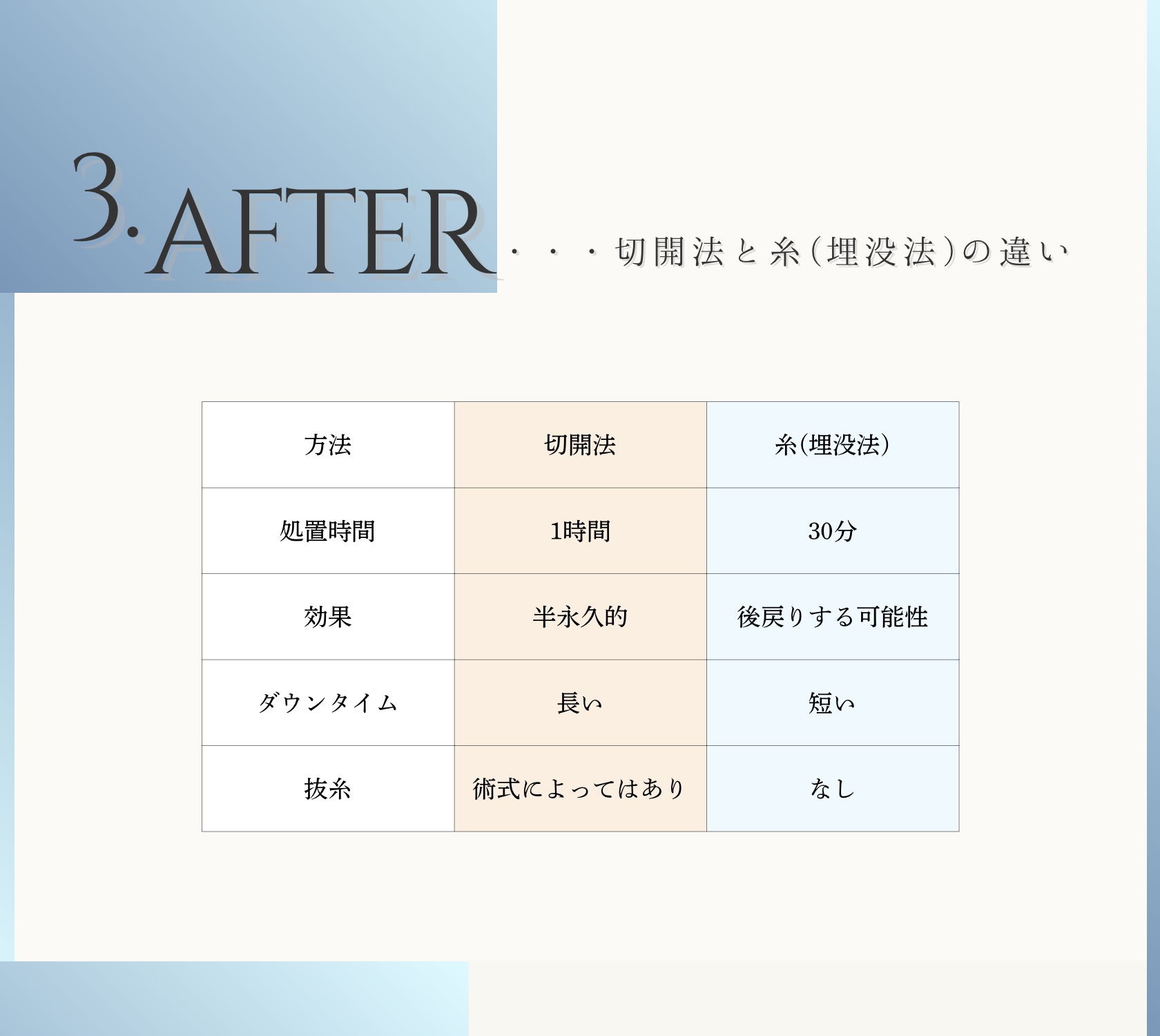 3.AFTER・・・切開法と糸(埋没法)の違い

| 方法 | 切開法 | 糸(埋没法) |
|---|---|---|
| 処置時間 | 1時間 | 30分 |
| 効果 | 半永久的 | 後戻りする可能性 |
| ダウンタイム | 長い | 短い |
| 抜糸 | 術式によってはあり | なし |